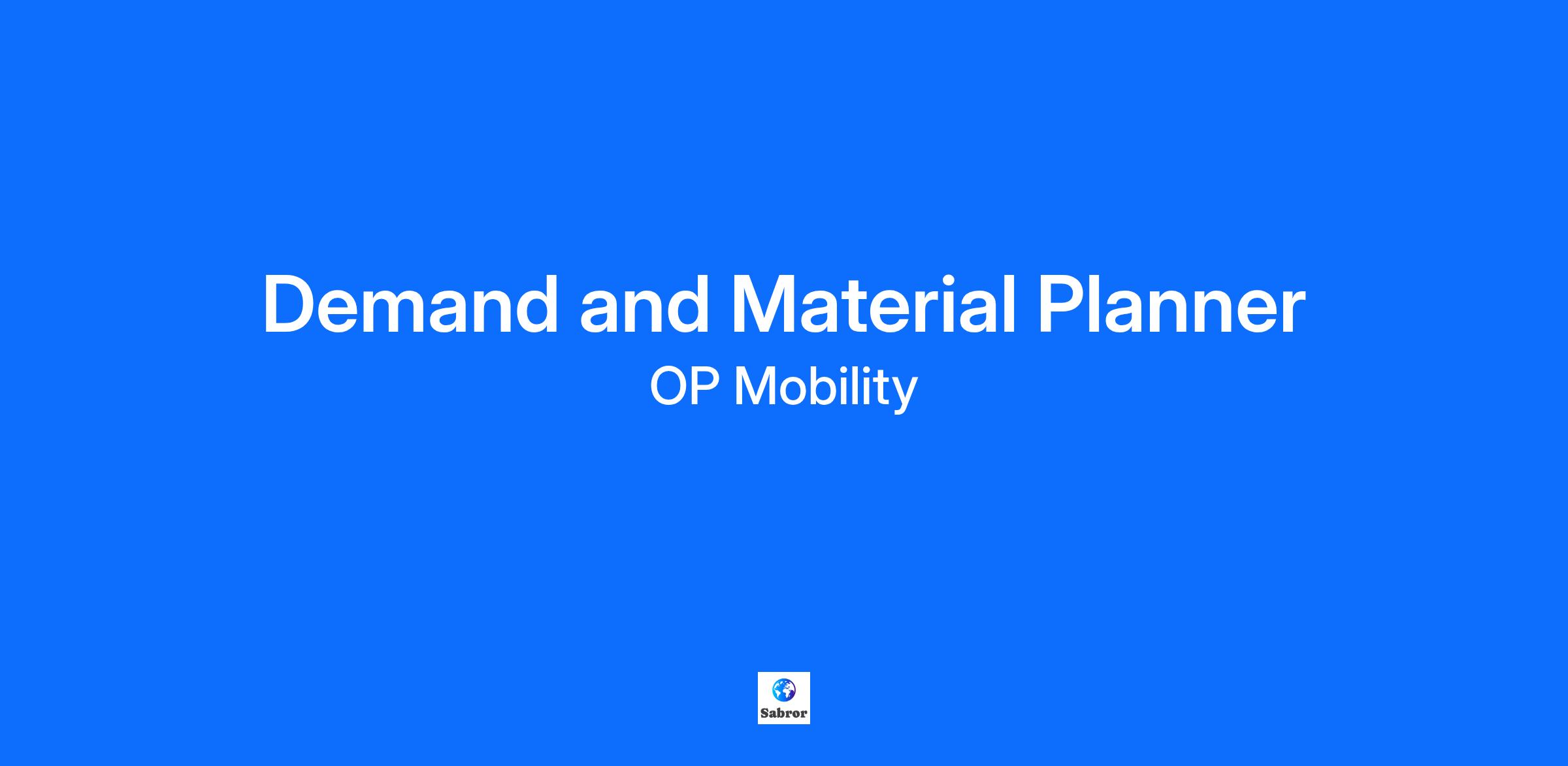 Demand and Material Planner

OP Mobility

Sabror